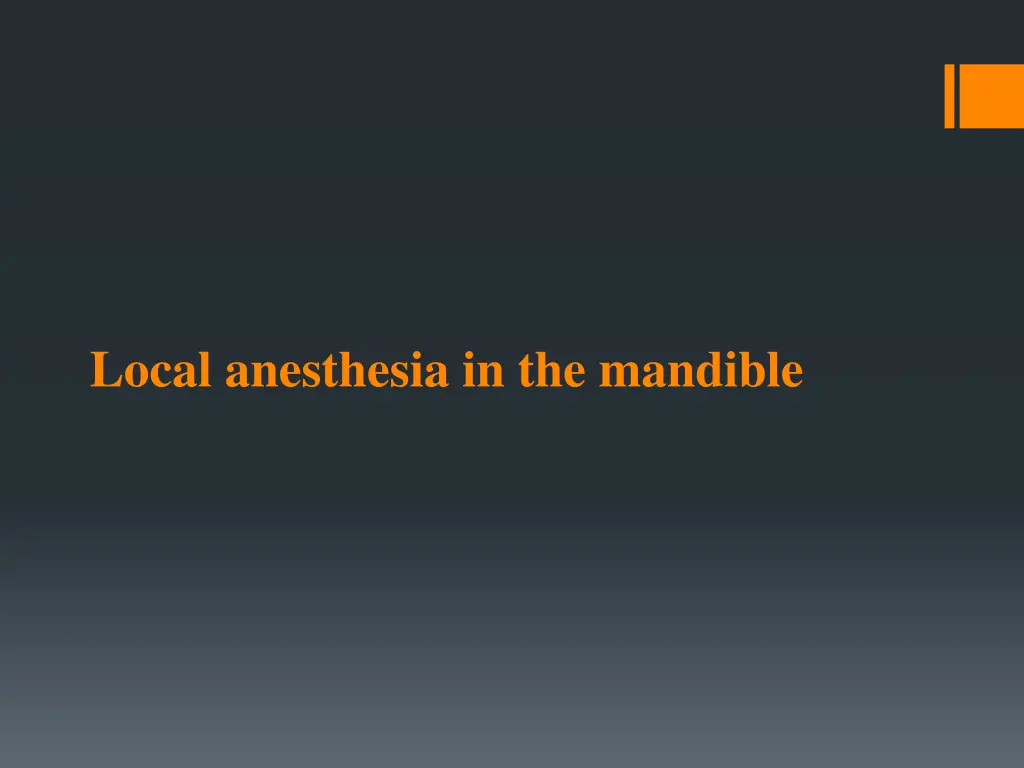 Local anesthesia in the mandible